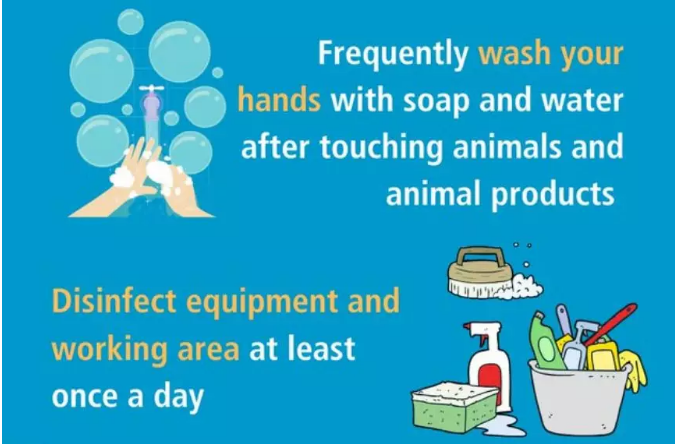 Frequently wash your hands with soap and water after touching animals and animal products

Disinfect equipment and working area at least once a day